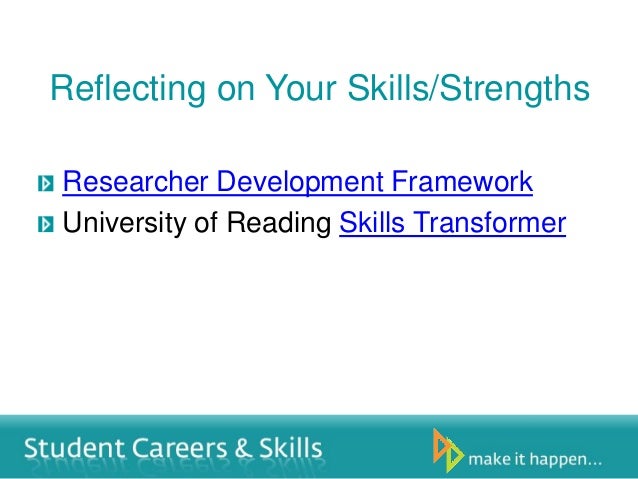 Reflecting on Your Skills/Strengths

Researcher Development Framework
University of Reading Skills Transformer

Student Careers & Skills

make it happen...